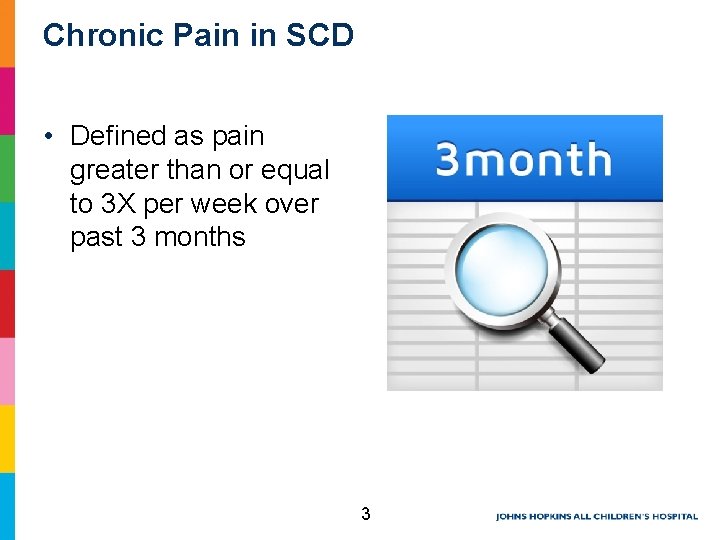 Chronic Pain in SCD

• Defined as pain greater than or equal to 3X per week over past 3 months

3month

3

JOHNS HOPKINS ALL CHILDREN'S HOSPITAL